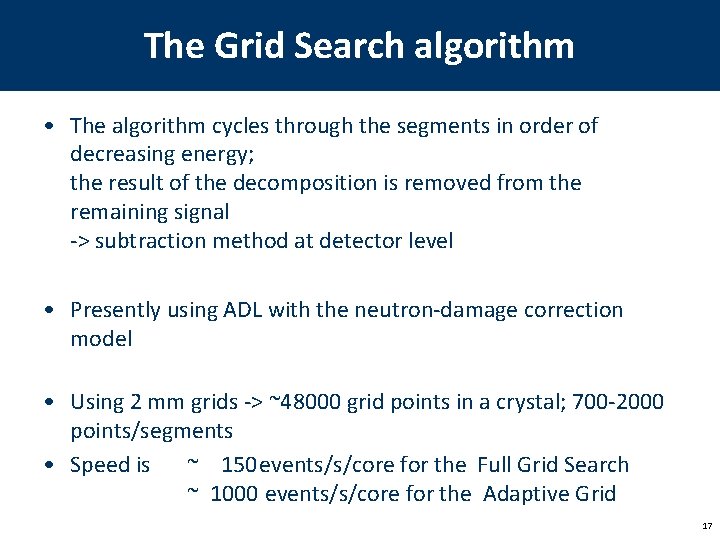 The Grid Search algorithm

• The algorithm cycles through the segments in order of decreasing energy;
the result of the decomposition is removed from the remaining signal
-> subtraction method at detector level

• Presently using ADL with the neutron-damage correction model

• Using 2 mm grids -> ~48000 grid points in a crystal; 700-2000 points/segments

• Speed is ~ 150 events/s/core for the Full Grid Search
~ 1000 events/s/core for the Adaptive Grid

17